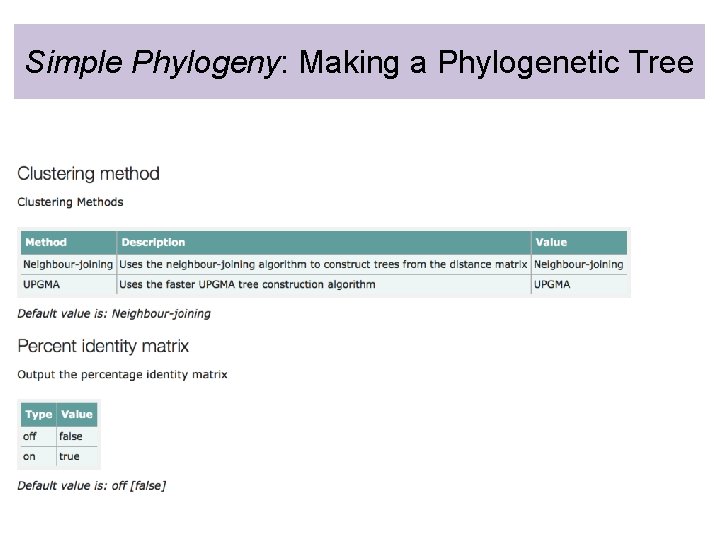 Simple Phylogeny: Making a Phylogenetic Tree

Clustering method

Clustering Methods

| Method | Description | Value |
|---|---|---|
| Neighbour-joining | Uses the neighbour-joining algorithm to construct trees from the distance matrix | Neighbour-joining |
| UPGMA | Uses the faster UPGMA tree construction algorithm | UPGMA |

Default value is: Neighbour-joining

Percent identity matrix

Output the percentage identity matrix

| Type | Value |
|---|---|
| off | false |
| on | true |

Default value is: off [false]